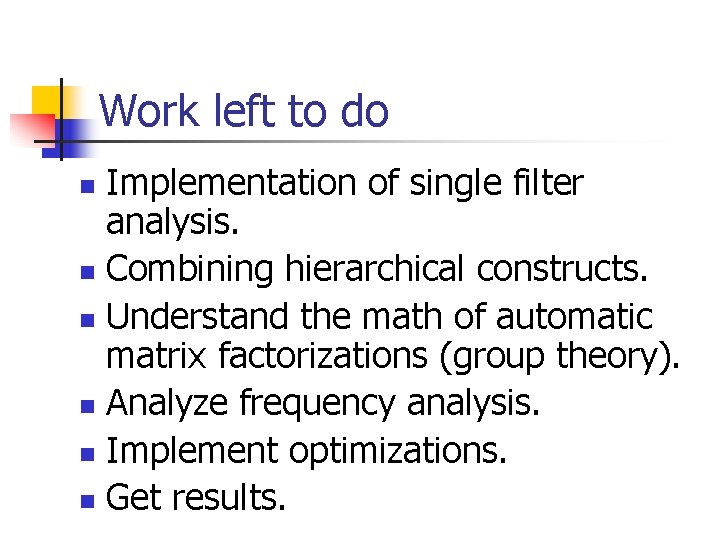 Work left to do

- Implementation of single filter analysis.
- Combining hierarchical constructs.
- Understand the math of automatic matrix factorizations (group theory).
- Analyze frequency analysis.
- Implement optimizations.
- Get results.